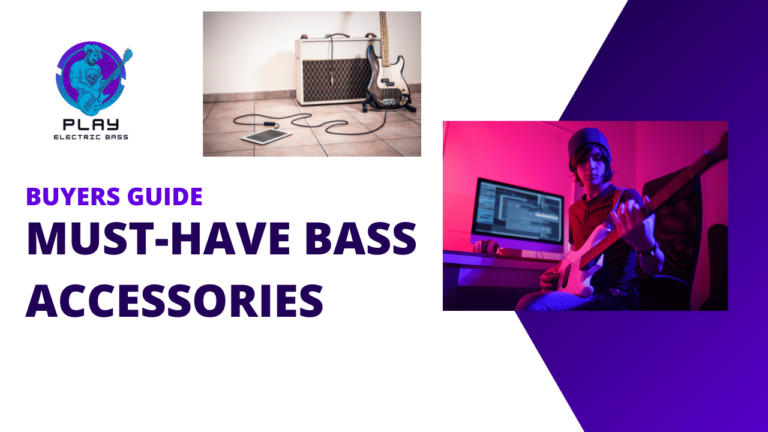 PLAY
ELECTRIC BASS

BUYERS GUIDE

MUST-HAVE BASS ACCESSORIES